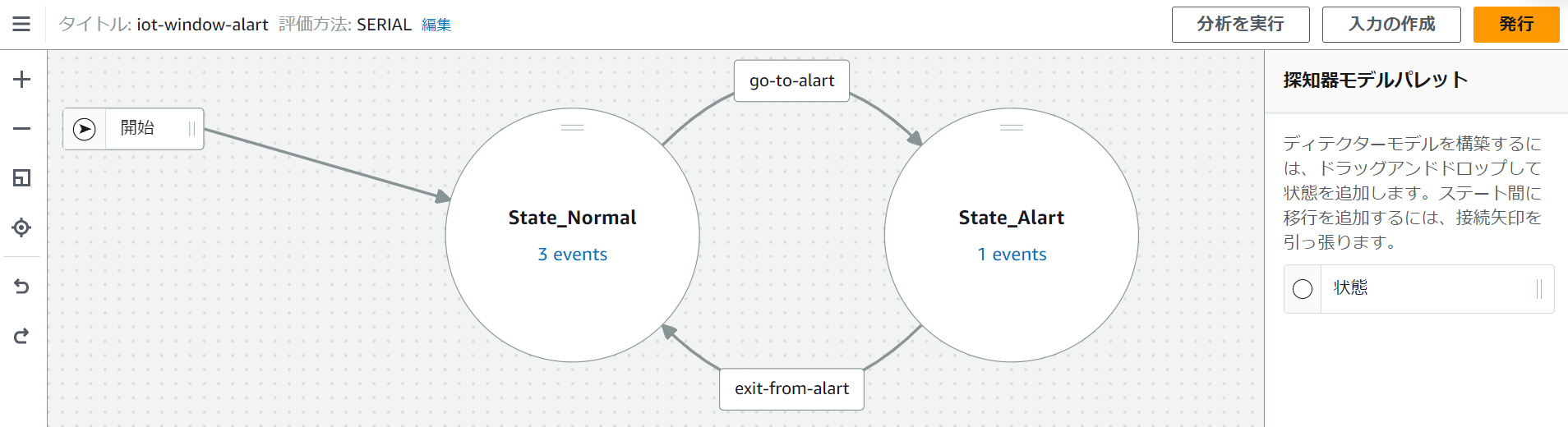 タイトル: iot-window-alart 評価方法: SERIAL 編集

分析を実行 入力の作成 発行

開始

go-to-alart

State_Normal
3 events

State_Alart
1 events

exit-from-alart

探知器モデルパレット

ディテクターモデルを構築するには、ドラッグアンドドロップして状態を追加します。ステート間に移行を追加するには、接続矢印を引っ張ります。

状態